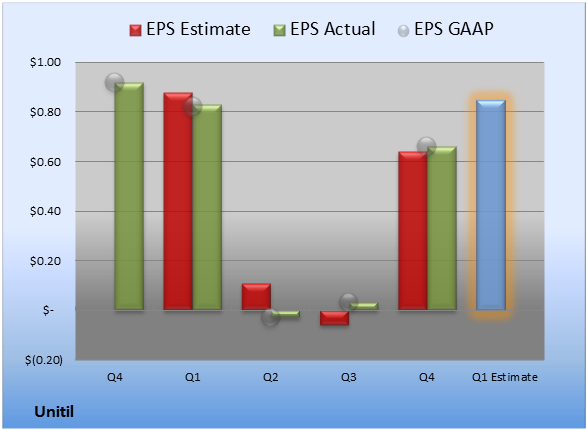 EPS Estimate EPS Actual EPS GAAP

$1.00
$0.80
$0.60
$0.40
$0.20
$-
$(0.20)

Q4 Q1 Q2 Q3 Q4 Q1 Estimate

Unitil